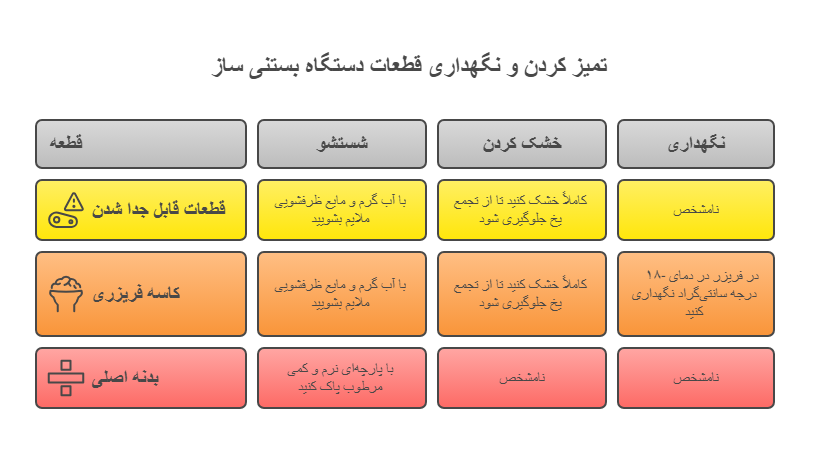 تمیز کردن و نگهداری قطعات دستگاه بستنی ساز

| قطعه | شستشو | خشک کردن | نگهداری |
|---|---|---|---|
| قطعات قابل جدا شدن | با آب گرم و مایع ظرفشویی ملایم بشویید | کاملاً خشک کنید تا از تجمع یخ جلوگیری شود | نامشخص |
| کاسه فریزری | با آب گرم و مایع ظرفشویی ملایم بشویید | کاملاً خشک کنید تا از تجمع یخ جلوگیری شود | در فریزر در دمای -۱۸ درجه سانتی‌گراد نگهداری کنید |
| بدنه اصلی | با پارچه‌ای نرم و کمی مرطوب پاک کنید | نامشخص | نامشخص |